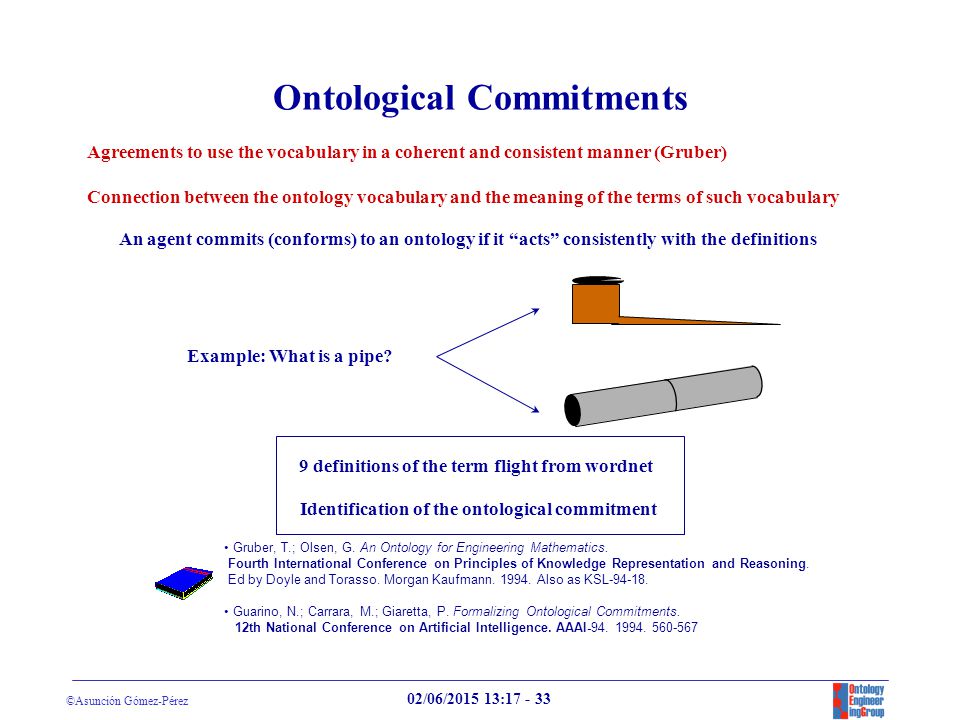 Ontological Commitments

Agreements to use the vocabulary in a coherent and consistent manner (Gruber)

Connection between the ontology vocabulary and the meaning of the terms of such vocabulary

An agent commits (conforms) to an ontology if it “acts” consistently with the definitions

Example: What is a pipe?

9 definitions of the term flight from wordnet

Identification of the ontological commitment

• Gruber, T.; Olsen, G. An Ontology for Engineering Mathematics. Fourth International Conference on Principles of Knowledge Representation and Reasoning. Ed by Doyle and Torasso. Morgan Kaufmann. 1994. Also as KSL-94-18.

• Guarino, N.; Carrara, M.; Giaretta, P. Formalizing Ontological Commitments. 12th National Conference on Artificial Intelligence. AAAI-94. 1994. 560-567

©Asunción Gómez-Pérez

02/06/2015 13:17 - 33

Ontology Engineer ingGroup